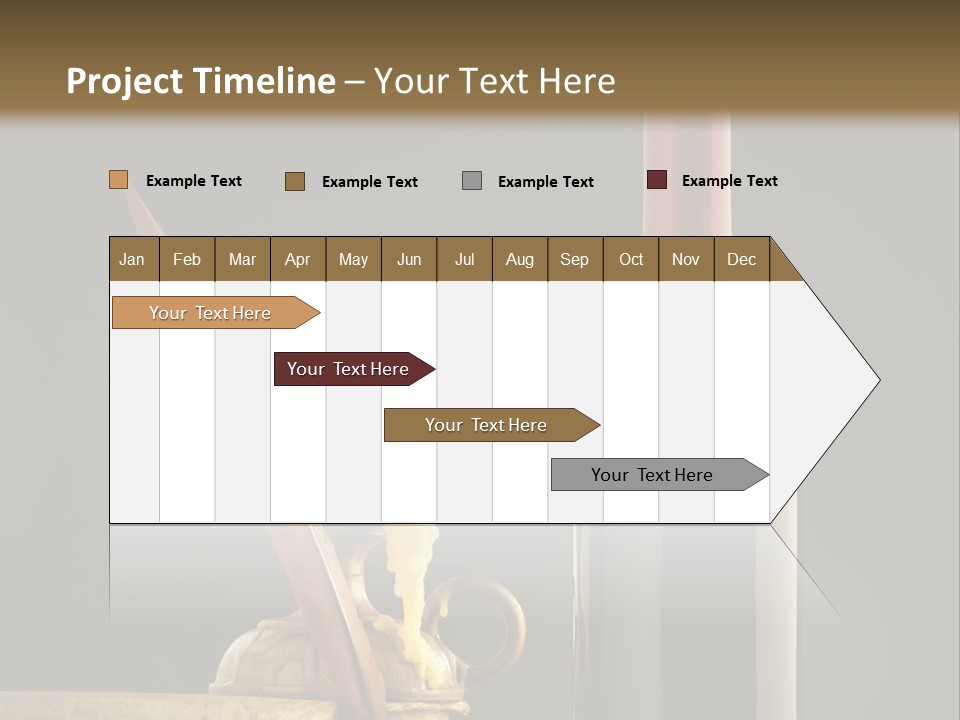 Project Timeline – Your Text Here

Example Text Example Text Example Text Example Text

| Jan | Feb | Mar | Apr | May | Jun | Jul | Aug | Sep | Oct | Nov | Dec |
|---|---|---|---|---|---|---|---|---|---|---|---|

Your Text Here

Your Text Here

Your Text Here

Your Text Here